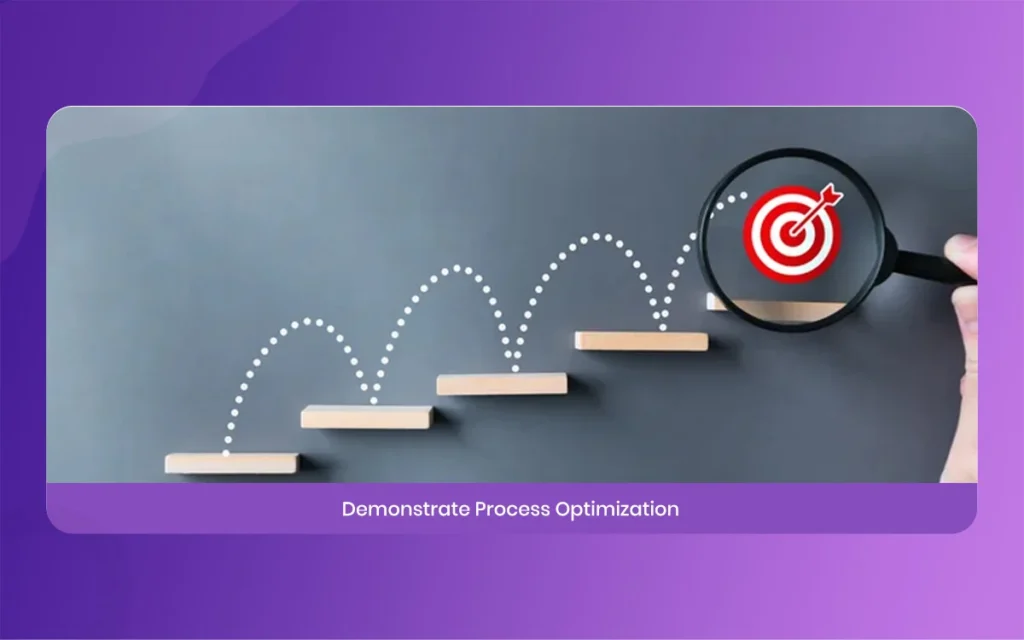 Demonstrate Process Optimization